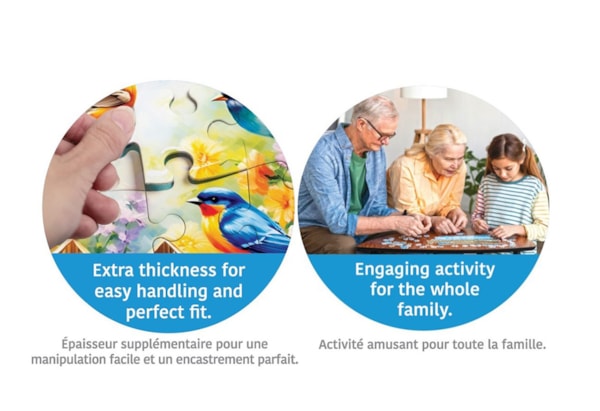 Extra thickness for easy handling and perfect fit.

Épaisseur supplémentaire pour une manipulation facile et un encastrement parfait.

Engaging activity for the whole family.

Activité amusant pour toute la famille.